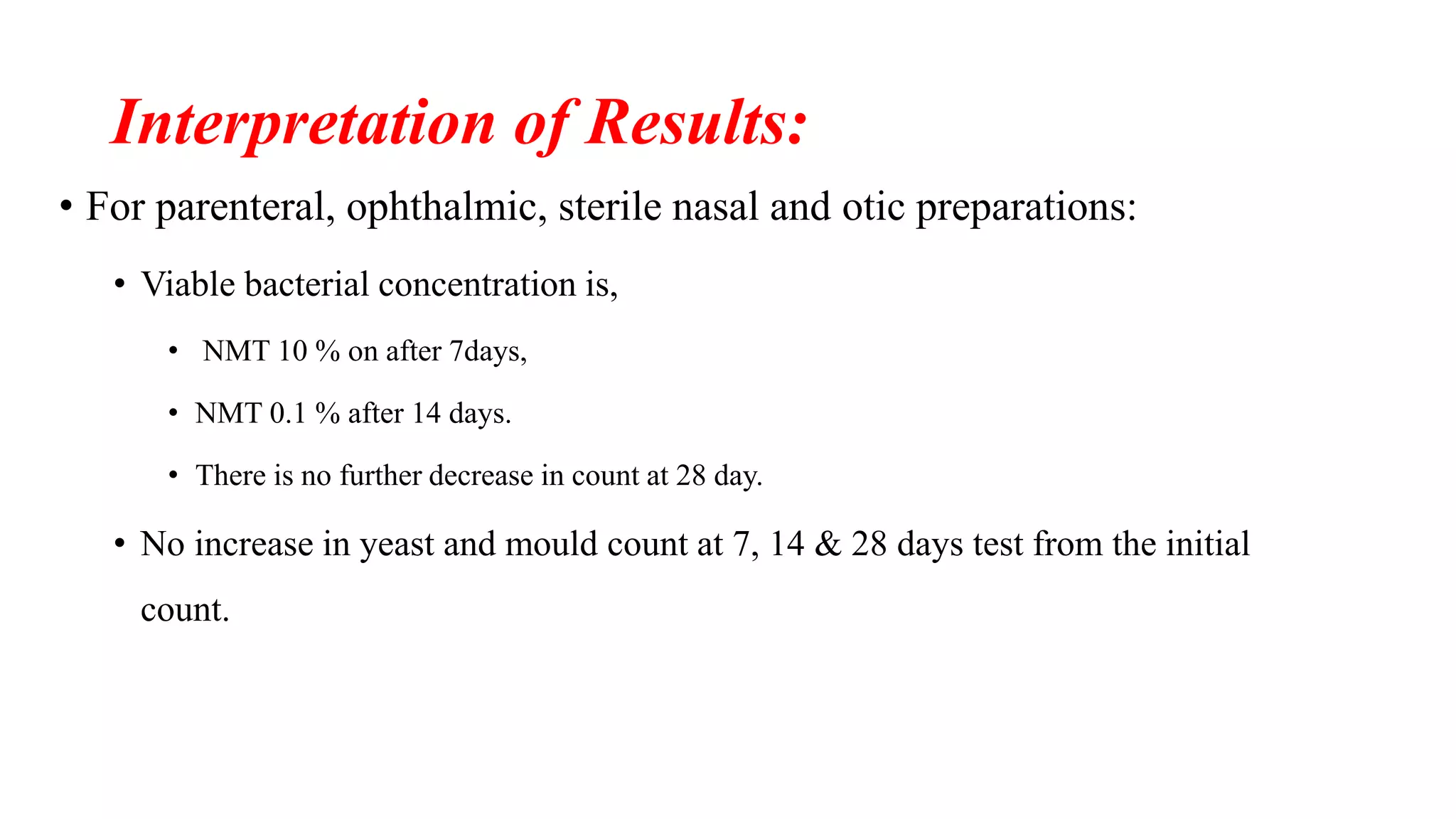 Interpretation of Results:

• For parenteral, ophthalmic, sterile nasal and otic preparations:

• Viable bacterial concentration is,

• NMT 10 % on after 7days,

• NMT 0.1 % after 14 days.

• There is no further decrease in count at 28 day.

• No increase in yeast and mould count at 7, 14 & 28 days test from the initial count.